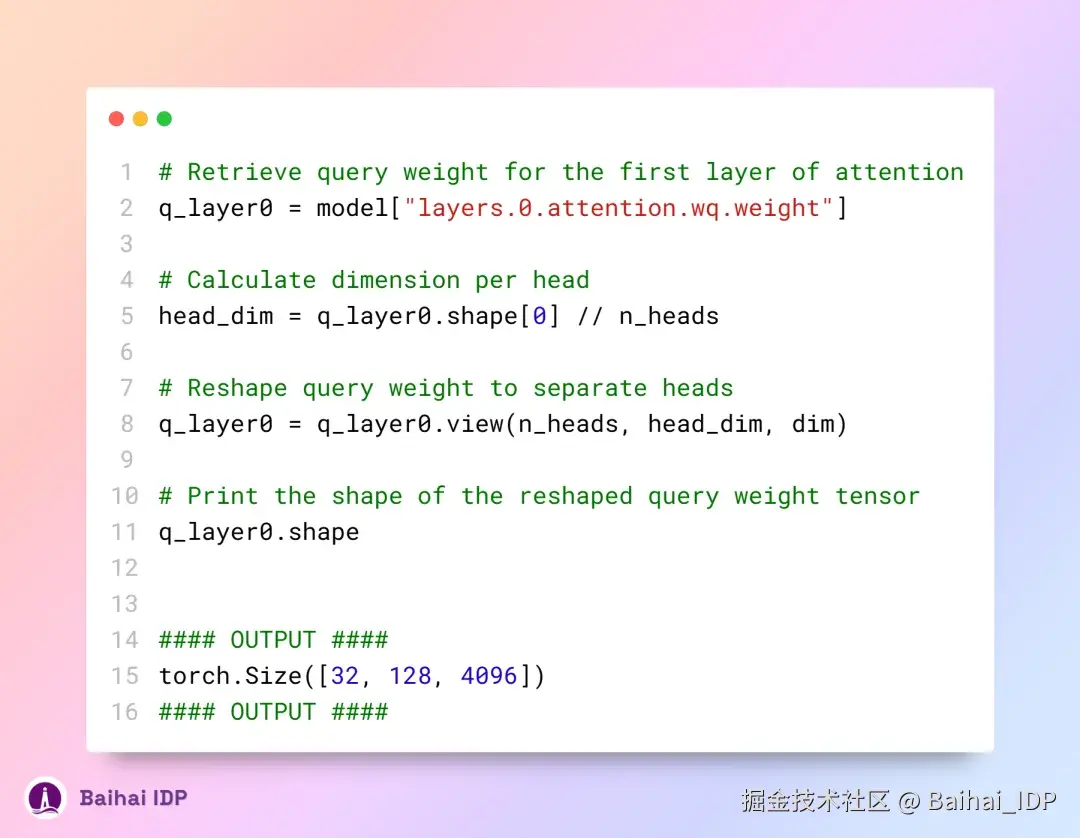 1 # Retrieve query weight for the first layer of attention
2 q_layer0 = model["layers.0.attention.wq.weight"]
3
4 # Calculate dimension per head
5 head_dim = q_layer0.shape[0] // n_heads
6
7 # Reshape query weight to separate heads
8 q_layer0 = q_layer0.view(n_heads, head_dim, dim)
9
10 # Print the shape of the reshaped query weight tensor
11 q_layer0.shape
12
13
14 #### OUTPUT ####
15 torch.Size([32, 128, 4096])
16 #### OUTPUT ####

Baihai IDP

掘金技术社区 @ Baihai_IDP